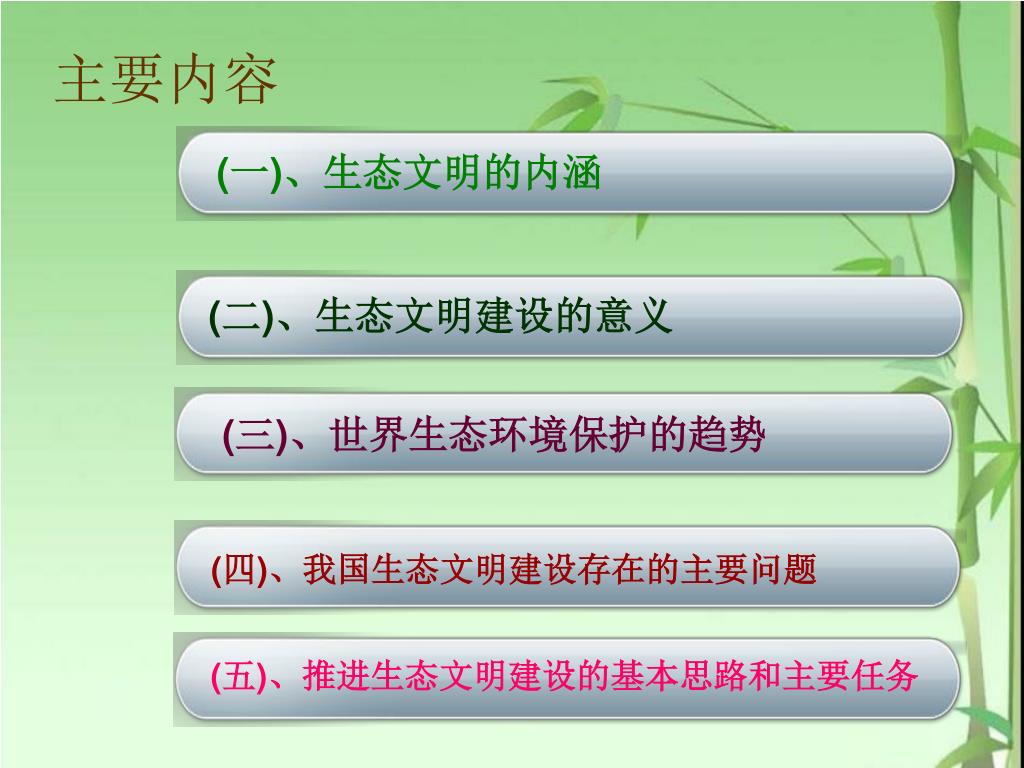 主要内容

(一)、生态文明的内涵

(二)、生态文明建设的意义

(三)、世界生态环境保护的趋势

(四)、我国生态文明建设存在的主要问题

(五)、推进生态文明建设的基本思路和主要任务